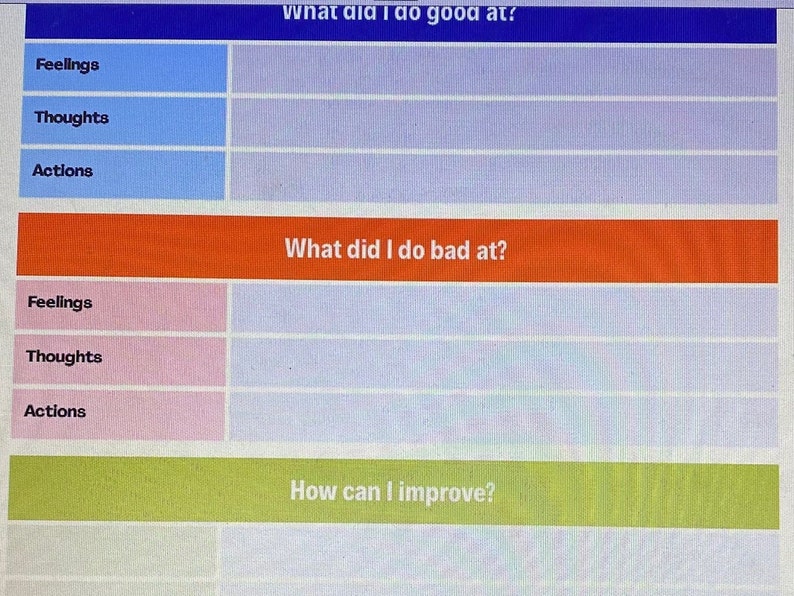 What did I do good at?

| Feelings | |
|---|---|
| Thoughts | |
| Actions | |

What did I do bad at?

| Feelings | |
|---|---|
| Thoughts | |
| Actions | |

How can I improve?